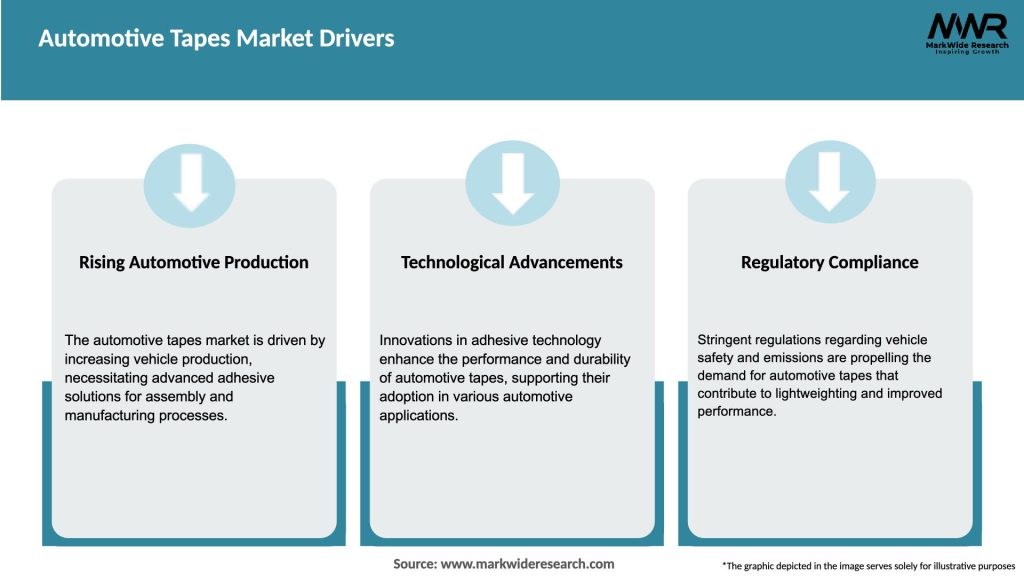 Automotive Tapes Market Drivers

MWR
MarkWide Research
Inspiring Growth

Rising Automotive Production

The automotive tapes market is driven by increasing vehicle production, necessitating advanced adhesive solutions for assembly and manufacturing processes.

Technological Advancements

Innovations in adhesive technology enhance the performance and durability of automotive tapes, supporting their adoption in various automotive applications.

Regulatory Compliance

Stringent regulations regarding vehicle safety and emissions are propelling the demand for automotive tapes that contribute to lightweighting and improved performance.

Source: www.markwideresearch.com

*The graphic depicted in the image serves solely for illustrative purposes